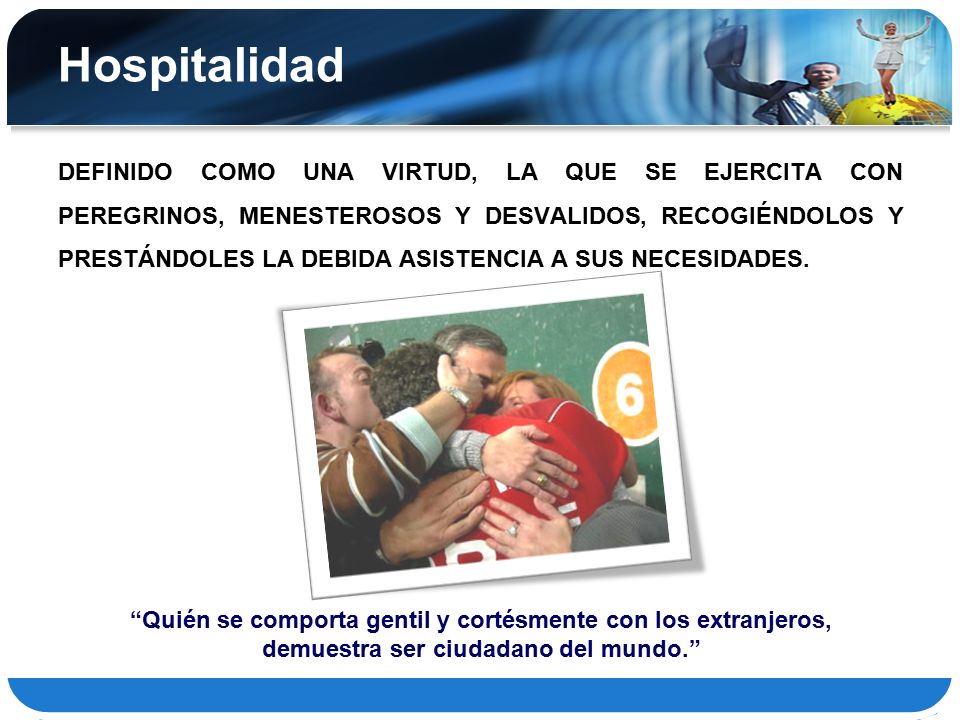 Hospitalidad

DEFINIDO COMO UNA VIRTUD, LA QUE SE EJERCITA CON PEREGRINOS, MENESTEROSOS Y DESVALIDOS, RECOGIÉNDOLOS Y PRESTÁNDOLES LA DEBIDA ASISTENCIA A SUS NECESIDADES.

6

“Quién se comporta gentil y cortésmente con los extranjeros, demuestra ser ciudadano del mundo.”